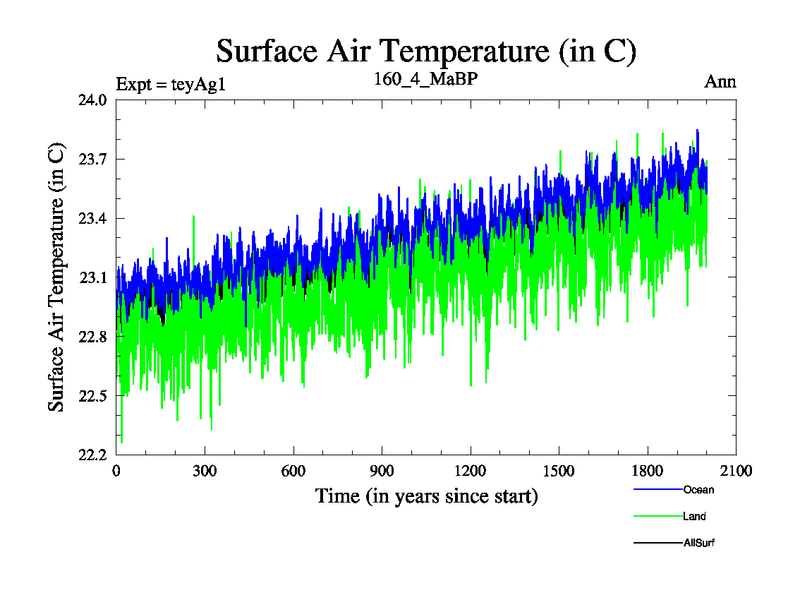 Surface Air Temperature (in C)

Expt = teyAg1
160_4_MaBP
Ann

Surface Air Temperature (in C)

24.0
23.7
23.4
23.1
22.8
22.5
22.2

0
300
600
900
1200
1500
1800
2100

Time (in years since start)

Ocean
Land
AllSurf